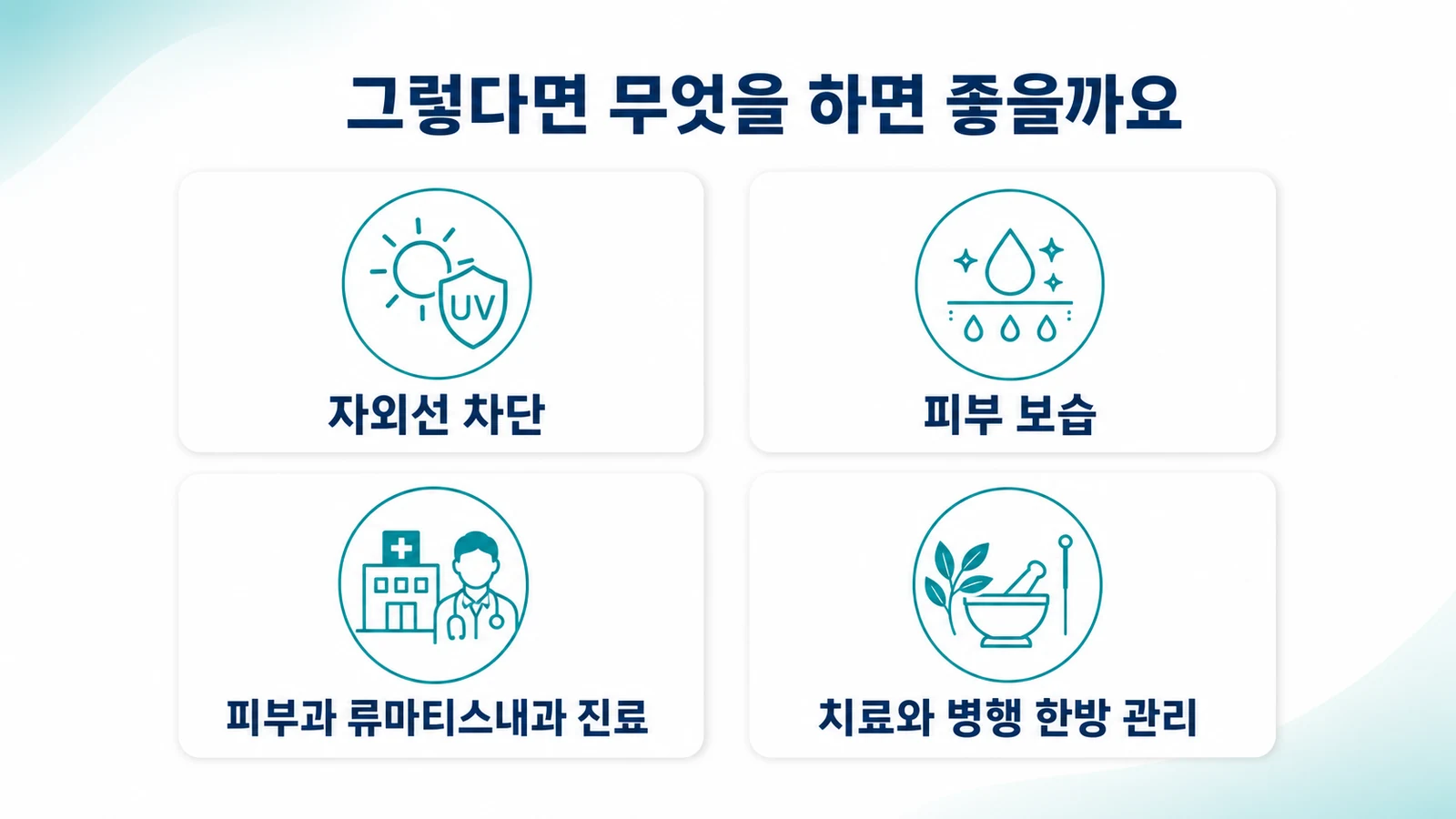 그렇다면 무엇을 하면 좋을까요

UV

자외선 차단

피부 보습

피부과 류마티스내과 진료

치료와 병행 한방 관리